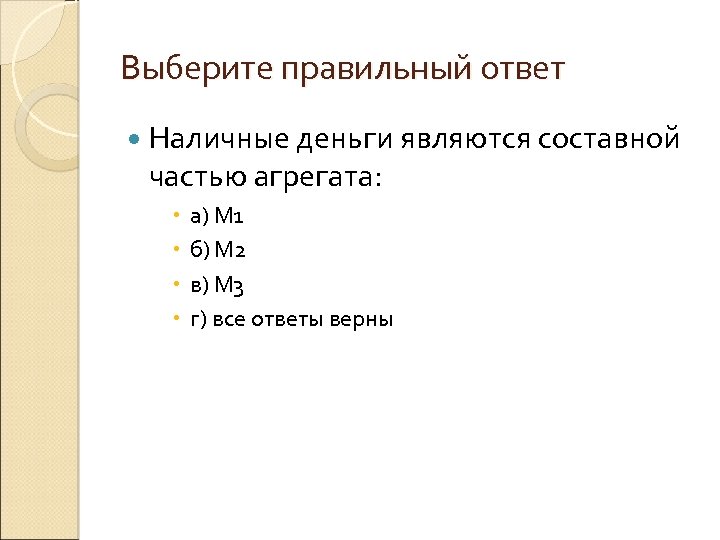 Выберите правильный ответ

Наличные деньги являются составной частью агрегата:

а) М1

б) М2

в) М3

г) все ответы верны